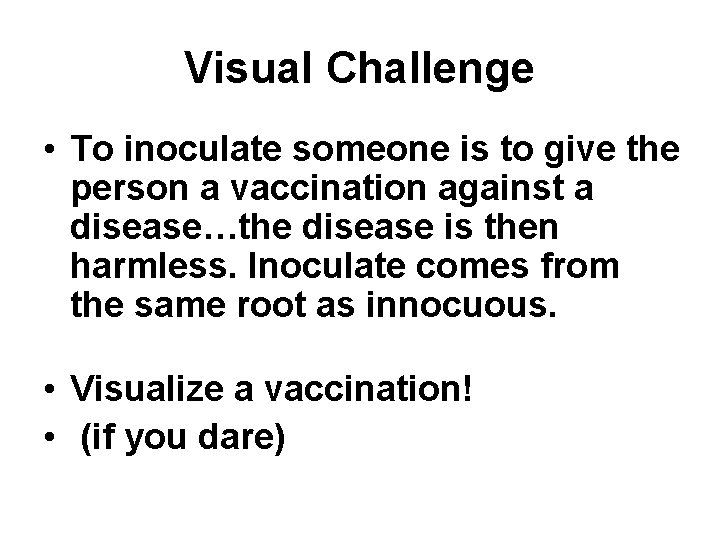 Visual Challenge

• To inoculate someone is to give the person a vaccination against a disease…the disease is then harmless. Inoculate comes from the same root as innocuous.

• Visualize a vaccination!
• (if you dare)